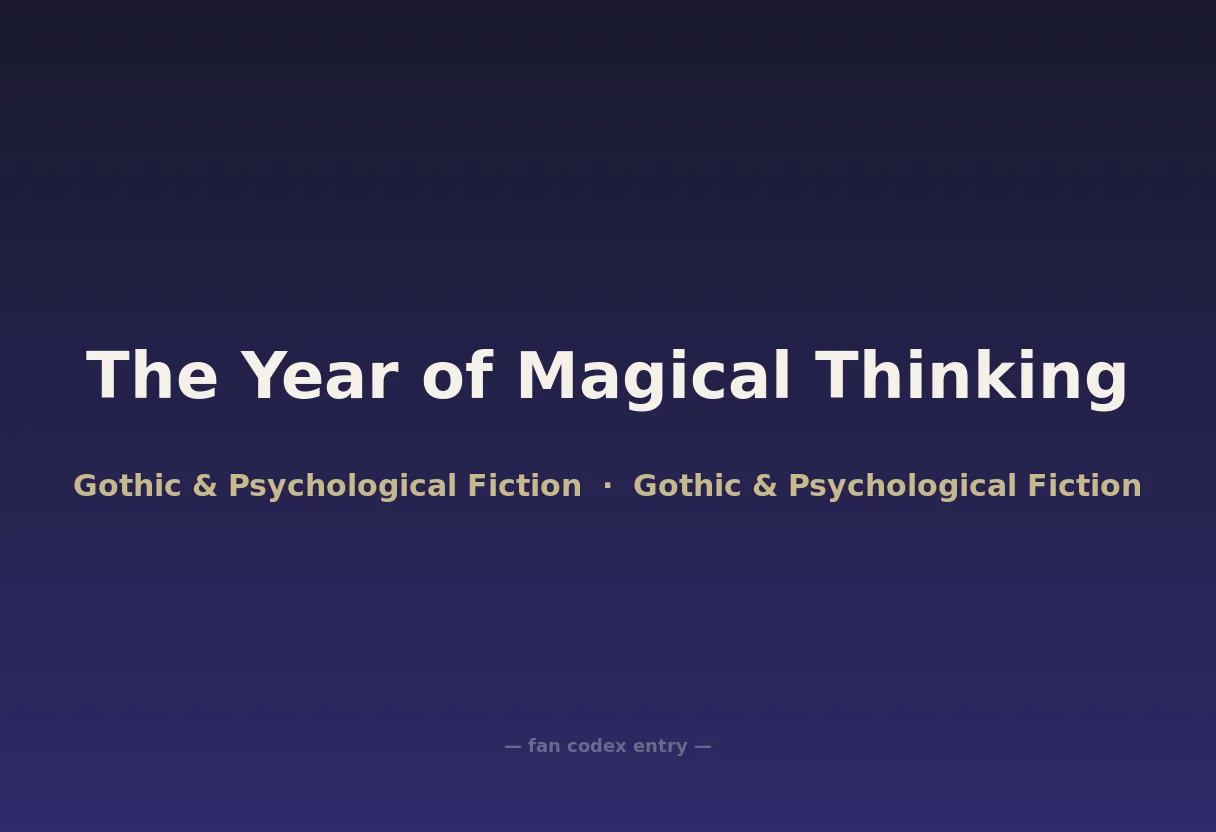 The Year of Magical Thinking

Gothic & Psychological Fiction · Gothic & Psychological Fiction

— fan codex entry —